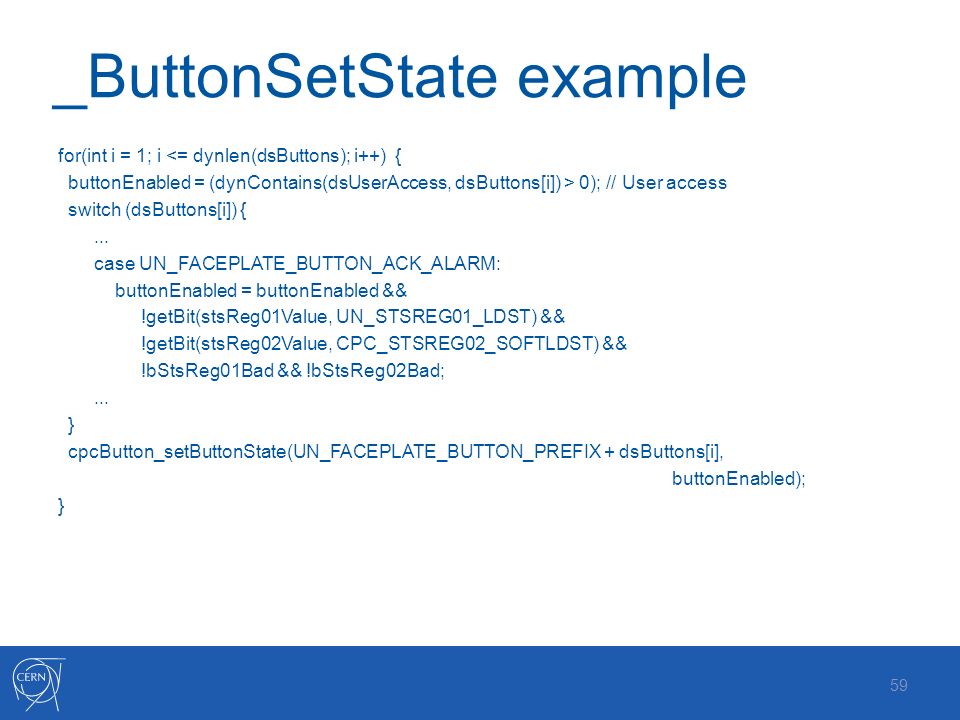 _ButtonSetState example

for(int i = 1; i <= dynlen(dsButtons); i++) {
buttonEnabled = (dynContains(dsUserAccess, dsButtons[i]) > 0); // User access
switch (dsButtons[i]) {
...
case UN_FACEPLATE_BUTTON_ACK_ALARM:
buttonEnabled = buttonEnabled &&
!getBit(stsReg01Value, UN_STSREG01_LDST) &&
!getBit(stsReg02Value, CPC_STSREG02_SOFTLDST) &&
!bStsReg01Bad && !bStsReg02Bad;
...
}
cpcButton_setButtonState(UN_FACEPLATE_BUTTON_PREFIX + dsButtons[i],
buttonEnabled);
}

CERN

59